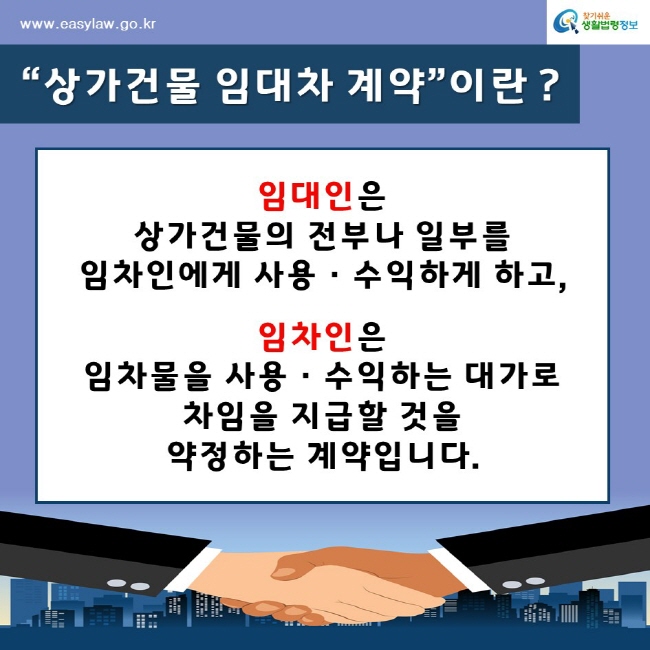 www.easylaw.go.kr

찾기쉬운 생활법령정보

“상가건물 임대차 계약”이란 ?

임대인은 상가건물의 전부나 일부를 임차인에게 사용 · 수익하게 하고,

임차인은 임차물을 사용 · 수익하는 대가로 차임을 지급할 것을 약정하는 계약입니다.